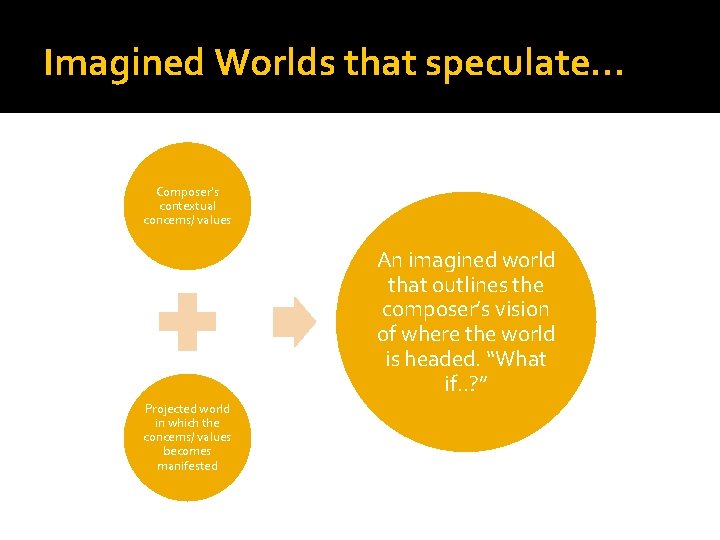 Imagined Worlds that speculate…

Composer's contextual concerns/ values

Projected world in which the concerns/ values becomes manifested

An imagined world that outlines the composer's vision of where the world is headed. "What if..?"